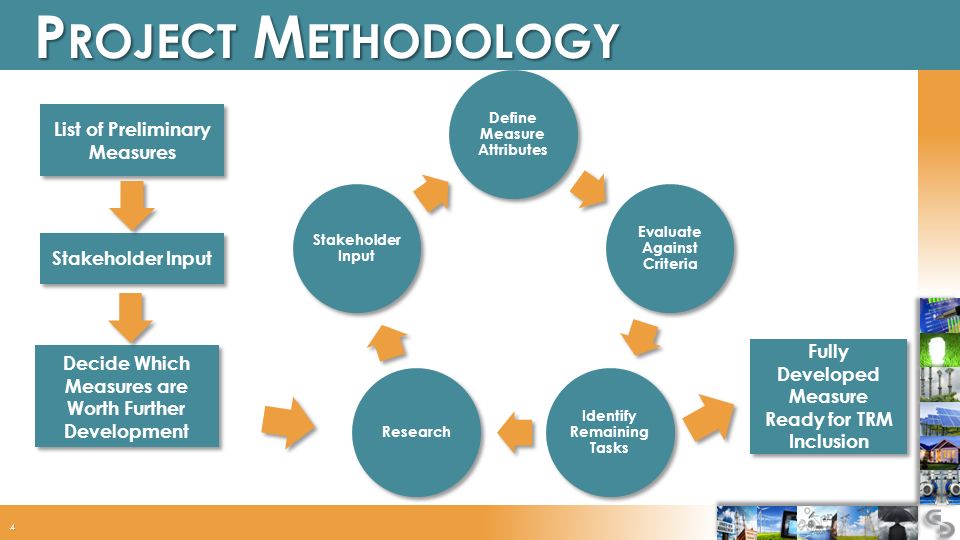 PROJECT METHODOLOGY

List of Preliminary Measures

Stakeholder Input

Decide Which Measures are Worth Further Development

Define Measure Attributes

Evaluate Against Criteria

Identify Remaining Tasks

Research

Stakeholder Input

Fully Developed Measure Ready for TRM Inclusion

4